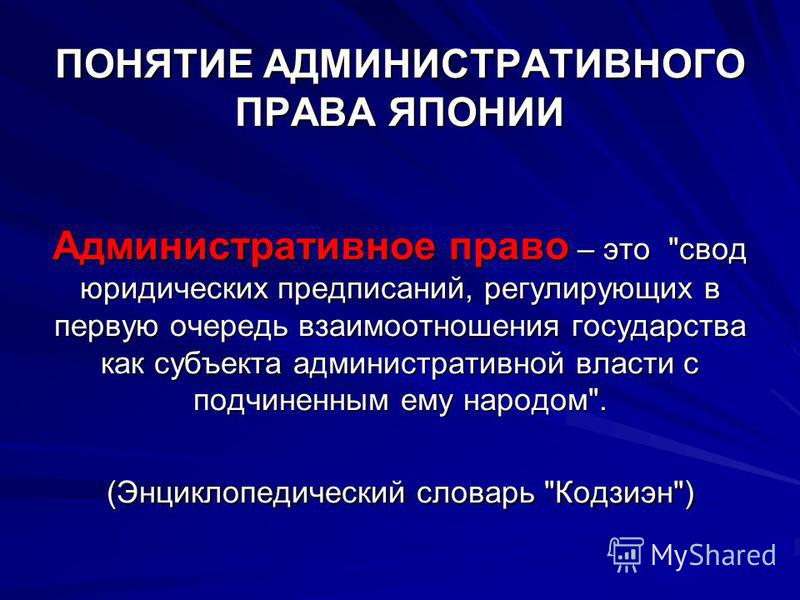 ПОНЯТИЕ АДМИНИСТРАТИВНОГО ПРАВА ЯПОНИИ

Административное право – это "свод юридических предписаний, регулирующих в первую очередь взаимоотношения государства как субъекта административной власти с подчиненным ему народом".

(Энциклопедический словарь "Кодзиэн")

MyShared